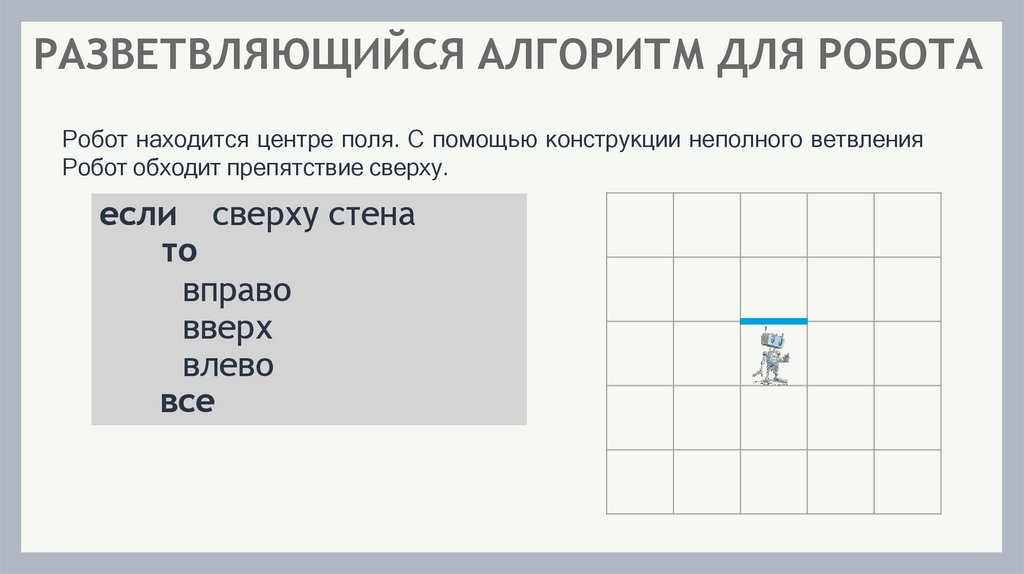 РАЗВЕТВЛЯЮЩИЙСЯ АЛГОРИТМ ДЛЯ РОБОТА

Робот находится центре поля. С помощью конструкции неполного ветвления Робот обходит препятствие сверху.

если сверху стена
то
вправо
вверх
влево
все